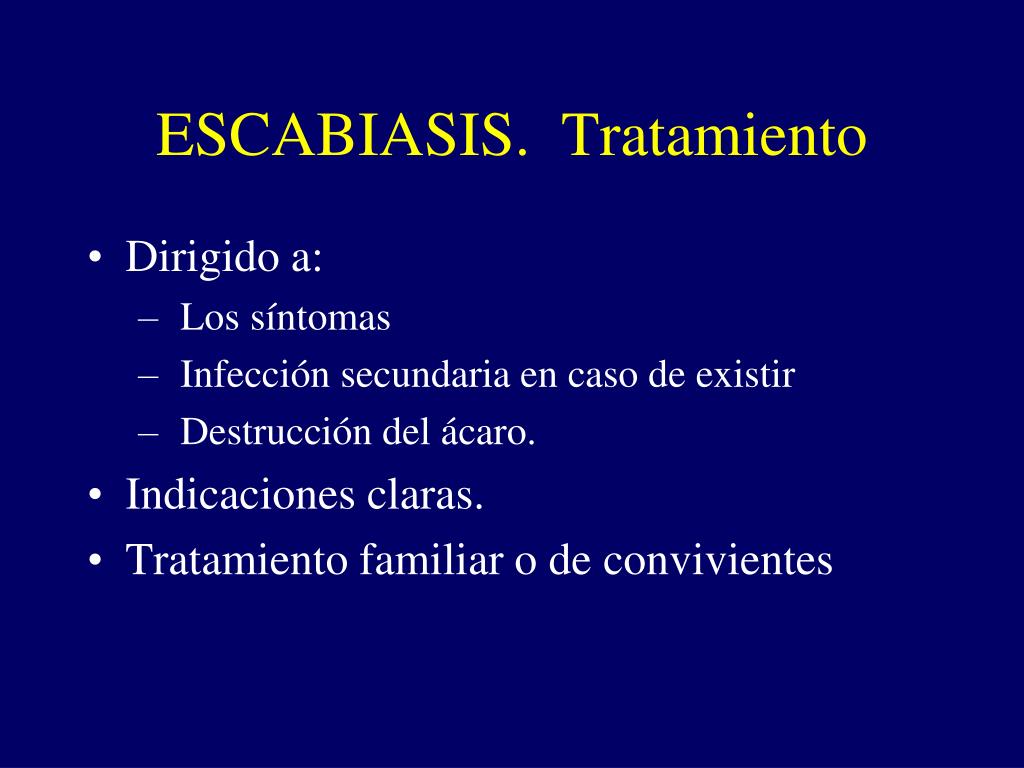 ESCABIASIS. Tratamiento

• Dirigido a:
– Los síntomas
– Infección secundaria en caso de existir
– Destrucción del ácaro.
• Indicaciones claras.
• Tratamiento familiar o de convivientes